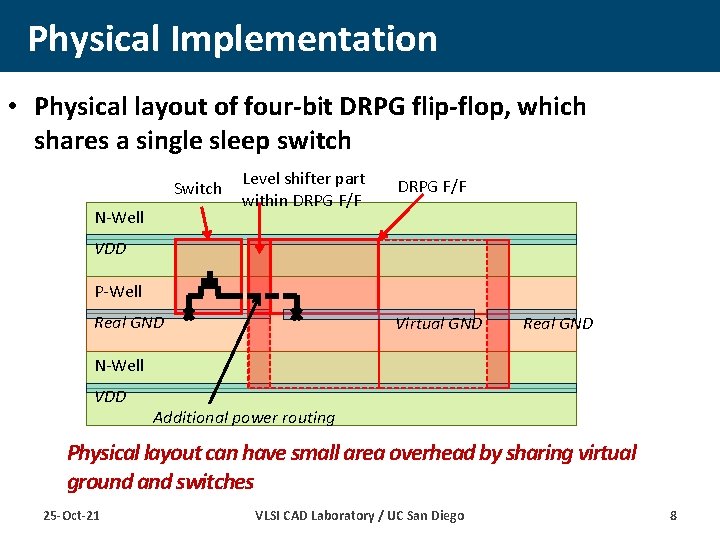 Physical Implementation

• Physical layout of four-bit DRPG flip-flop, which shares a single sleep switch

Switch
Level shifter part within DRPG F/F
DRPG F/F
N-Well
VDD
P-Well
Real GND
Virtual GND
Real GND
N-Well
VDD
Additional power routing

Physical layout can have small area overhead by sharing virtual ground and switches

25-Oct-21
VLSI CAD Laboratory / UC San Diego
8